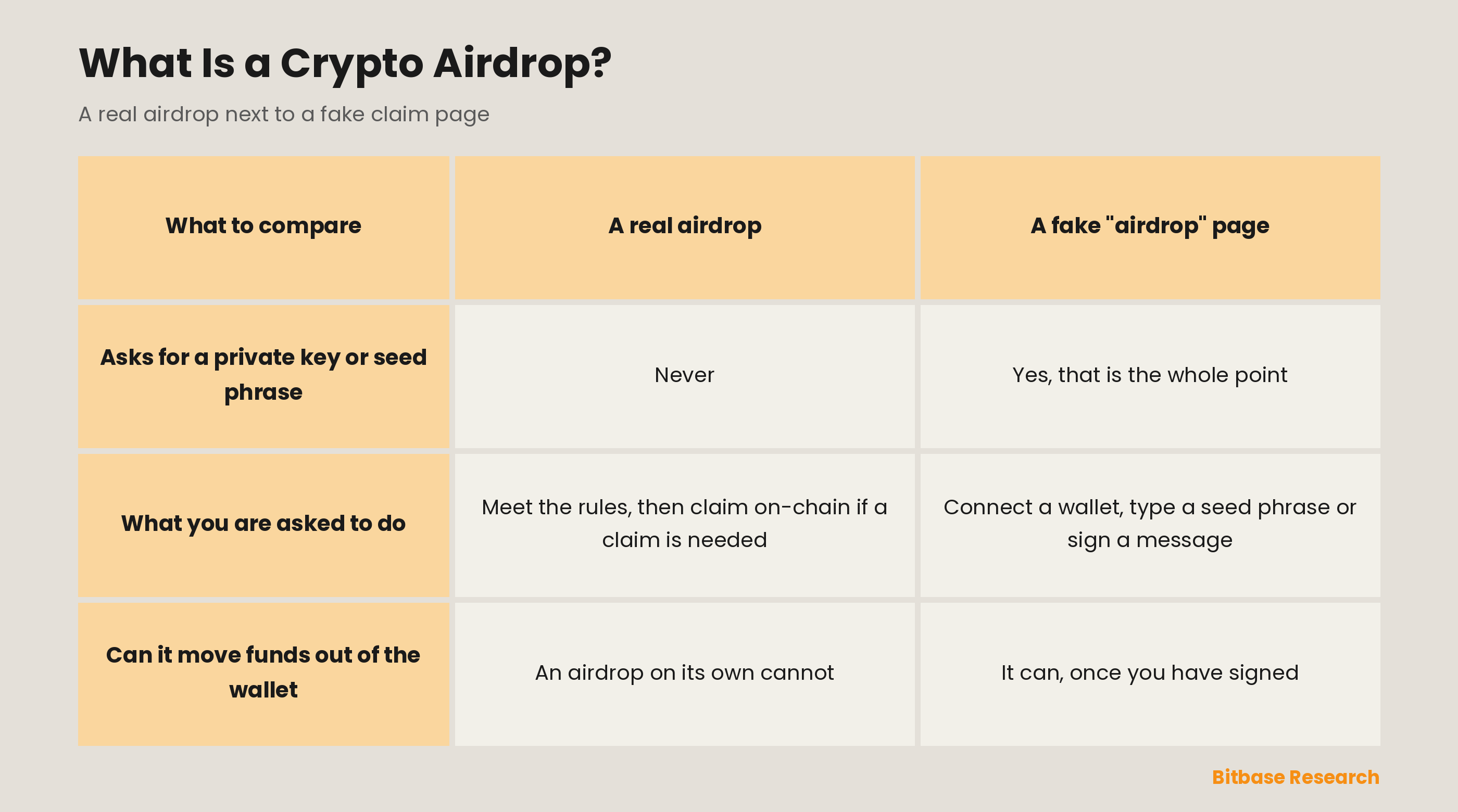 What Is a Crypto Airdrop?

A real airdrop next to a fake claim page

| What to compare | A real airdrop | A fake "airdrop" page |
|---|---|---|
| Asks for a private key or seed phrase | Never | Yes, that is the whole point |
| What you are asked to do | Meet the rules, then claim on-chain if a claim is needed | Connect a wallet, type a seed phrase or sign a message |
| Can it move funds out of the wallet | An airdrop on its own cannot | It can, once you have signed |

Bitbase Research